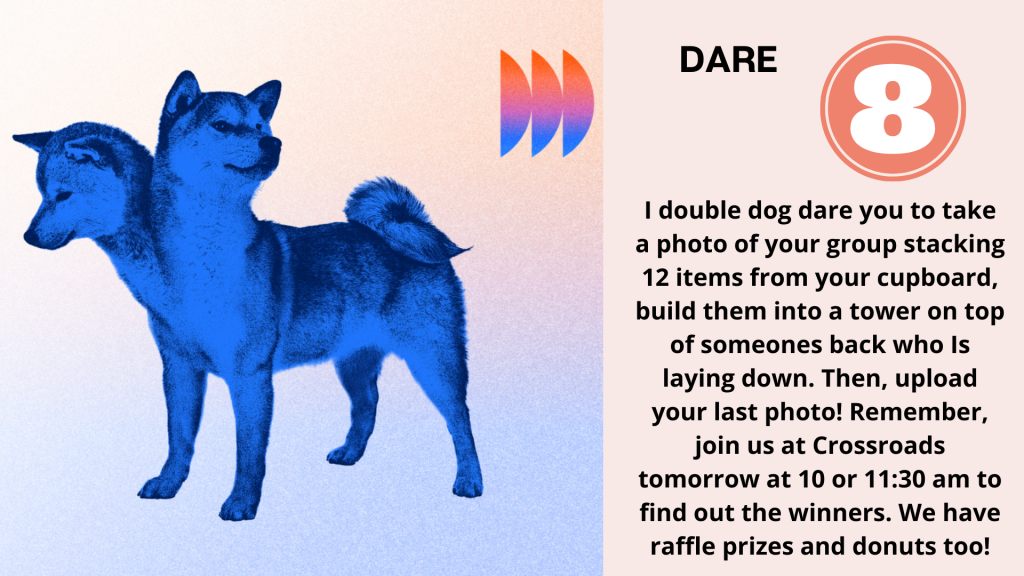 DARE

8

I double dog dare you to take a photo of your group stacking 12 items from your cupboard, build them into a tower on top of someones back who Is laying down. Then, upload your last photo! Remember, join us at Crossroads tomorrow at 10 or 11:30 am to find out the winners. We have raffle prizes and donuts too!